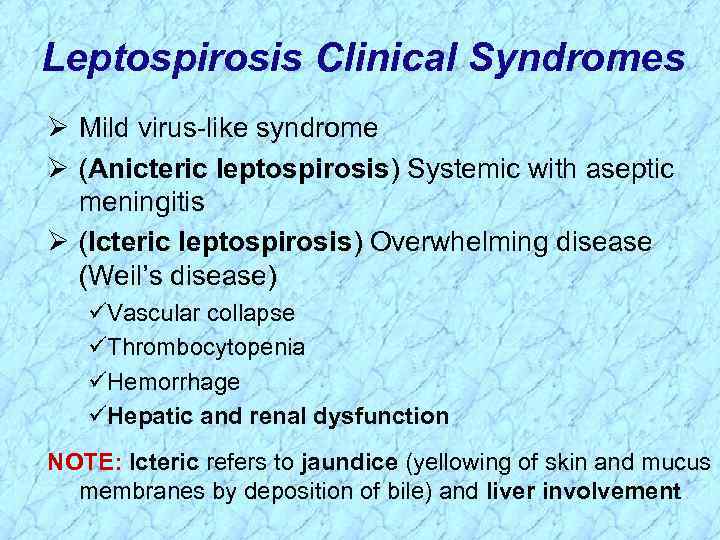 Leptospirosis Clinical Syndromes

➢ Mild virus-like syndrome

➢ (Anicteric leptospirosis) Systemic with aseptic meningitis

➢ (Icteric leptospirosis) Overwhelming disease (Weil's disease)

✓Vascular collapse

✓Thrombocytopenia

✓Hemorrhage

✓Hepatic and renal dysfunction

NOTE: Icteric refers to jaundice (yellowing of skin and mucus membranes by deposition of bile) and liver involvement